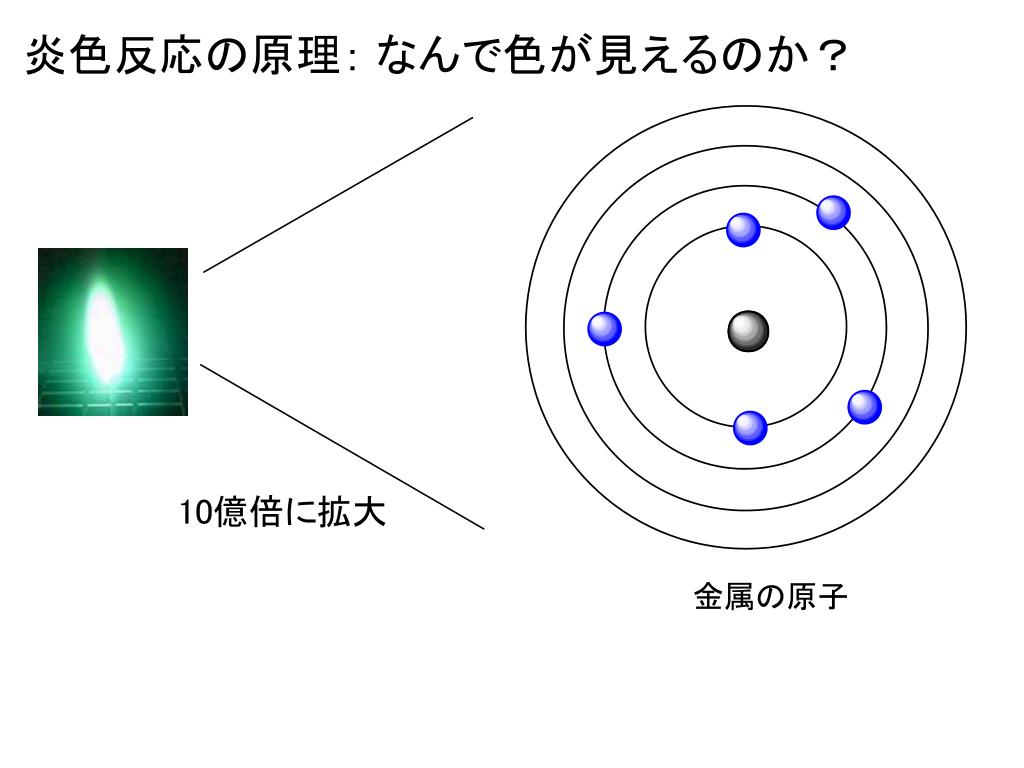 炎色反応の原理: なんで色が見えるのか？

10億倍に拡大

金属の原子